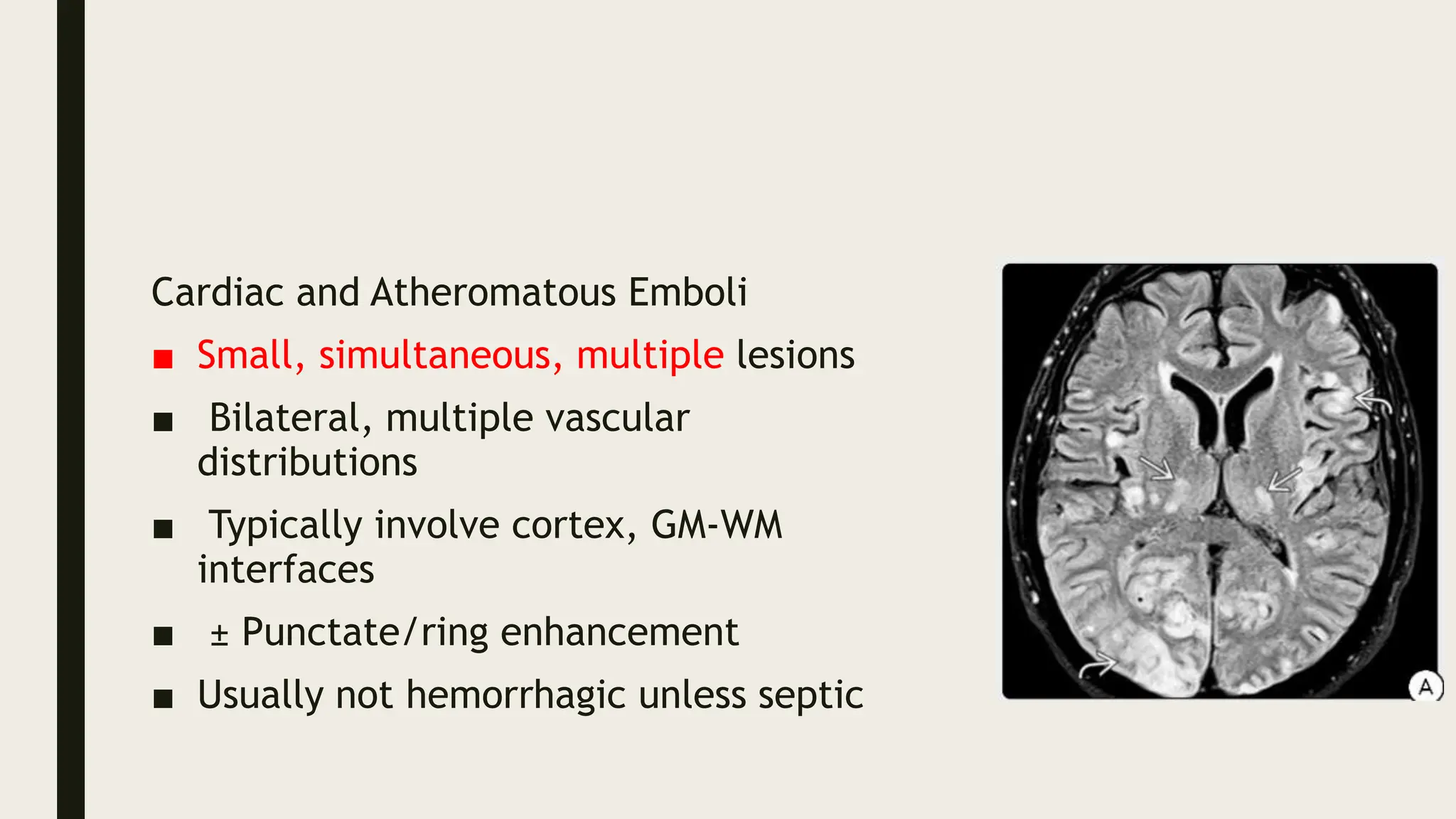 Cardiac and Atheromatous Emboli

■ Small, simultaneous, multiple lesions

■ Bilateral, multiple vascular distributions

■ Typically involve cortex, GM-WM interfaces

■ ± Punctate/ring enhancement

■ Usually not hemorrhagic unless septic

A